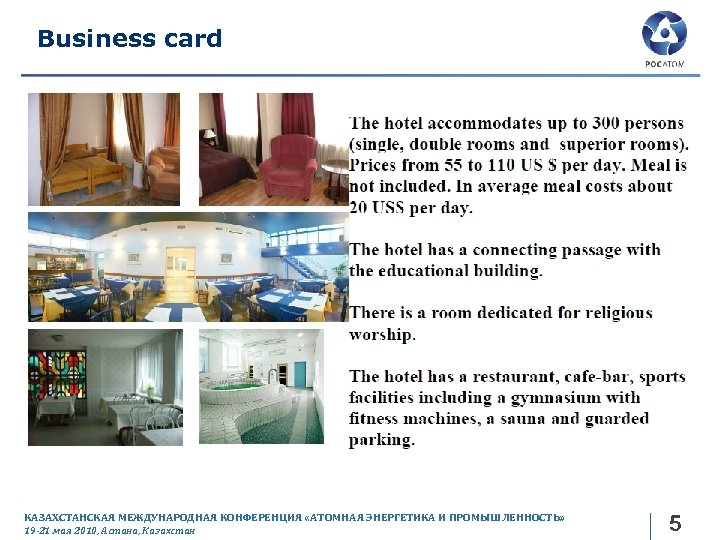 Business card

РОСАТОМ

The hotel accommodates up to 300 persons (single, double rooms and superior rooms). Prices from 55 to 110 US $ per day. Meal is not included. In average meal costs about 20 US$ per day.

The hotel has a connecting passage with the educational building.

There is a room dedicated for religious worship.

The hotel has a restaurant, cafe-bar, sports facilities including a gymnasium with fitness machines, a sauna and guarded parking.

КАЗАХСТАНСКАЯ МЕЖДУНАРОДНАЯ КОНФЕРЕНЦИЯ «АТОМНАЯ ЭНЕРГЕТИКА И ПРОМЫШЛЕННОСТЬ»
19-21 мая 2010, Астана, Казахстан

5